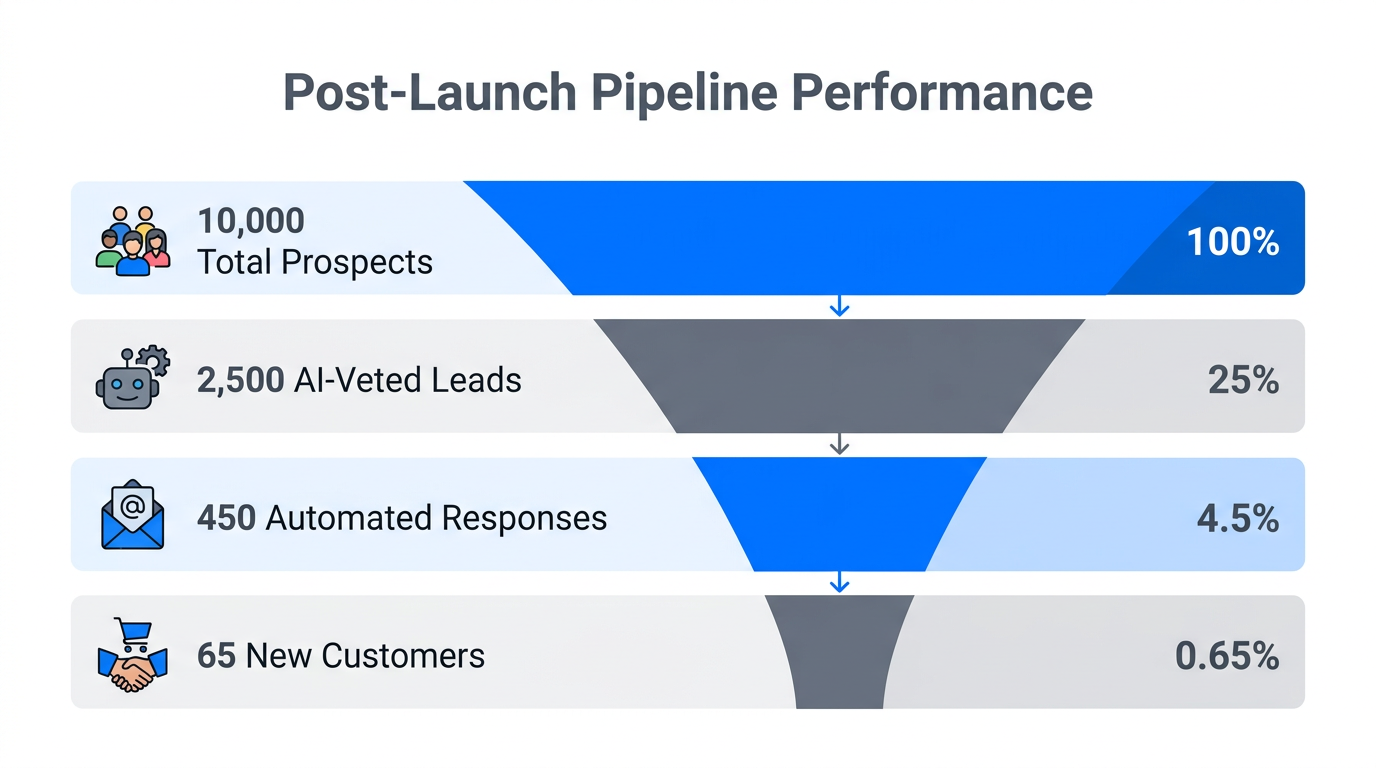 Post-Launch Pipeline Performance

10,000
Total Prospects

100%

2,500 AI-Veted Leads

25%

450 Automated Responses

4.5%

65 New Customers

0.65%